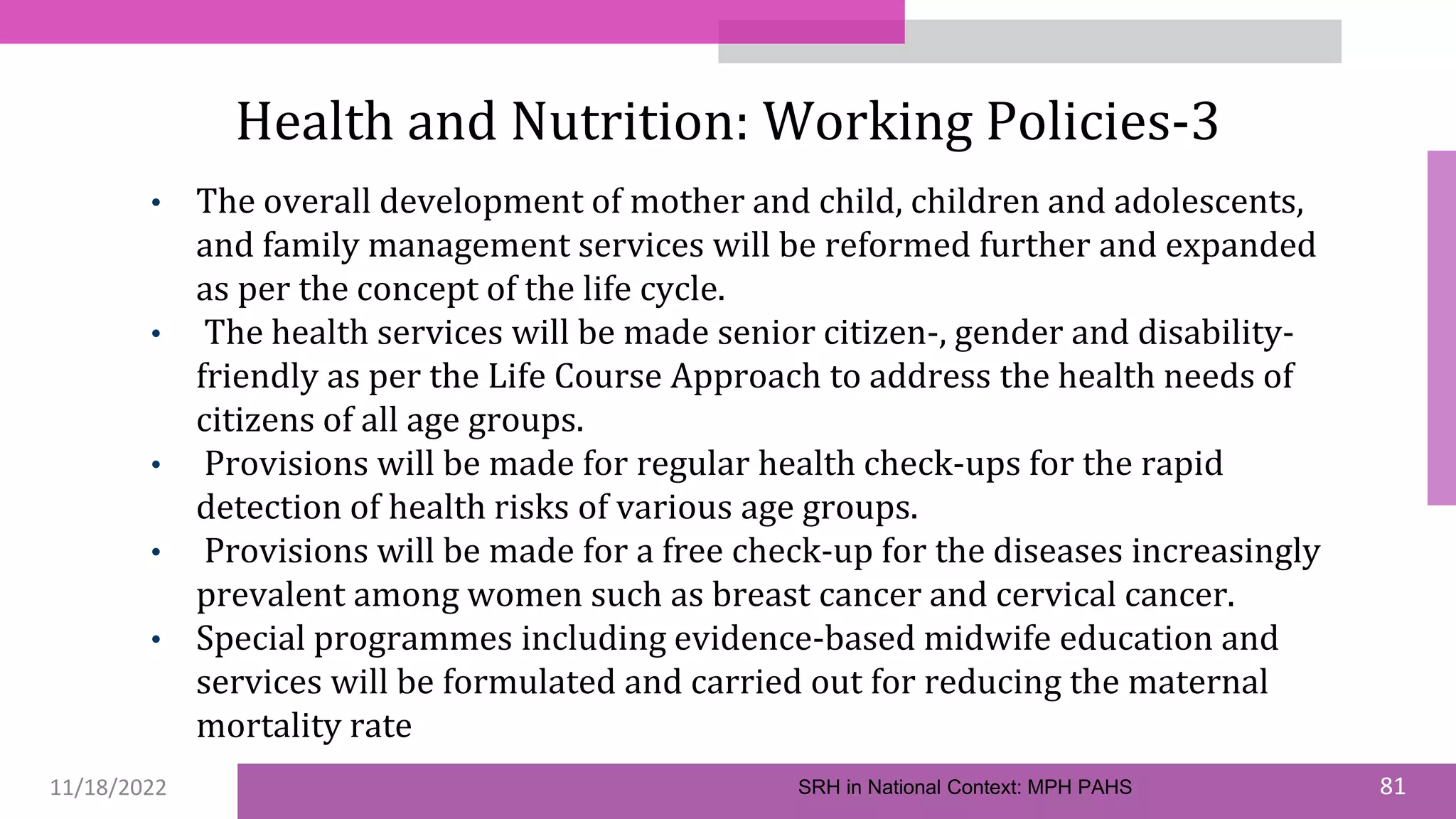 Health and Nutrition: Working Policies-3

• The overall development of mother and child, children and adolescents, and family management services will be reformed further and expanded as per the concept of the life cycle.
• The health services will be made senior citizen-, gender and disability-friendly as per the Life Course Approach to address the health needs of citizens of all age groups.
• Provisions will be made for regular health check-ups for the rapid detection of health risks of various age groups.
• Provisions will be made for a free check-up for the diseases increasingly prevalent among women such as breast cancer and cervical cancer.
• Special programmes including evidence-based midwife education and services will be formulated and carried out for reducing the maternal mortality rate

11/18/2022

SRH in National Context: MPH PAHS

81